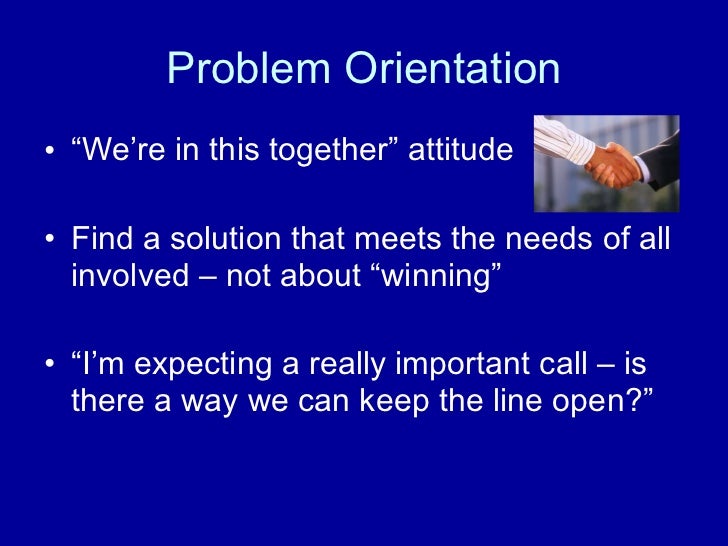 Problem Orientation

• “We’re in this together” attitude

• Find a solution that meets the needs of all involved – not about “winning”

• “I’m expecting a really important call – is there a way we can keep the line open?”